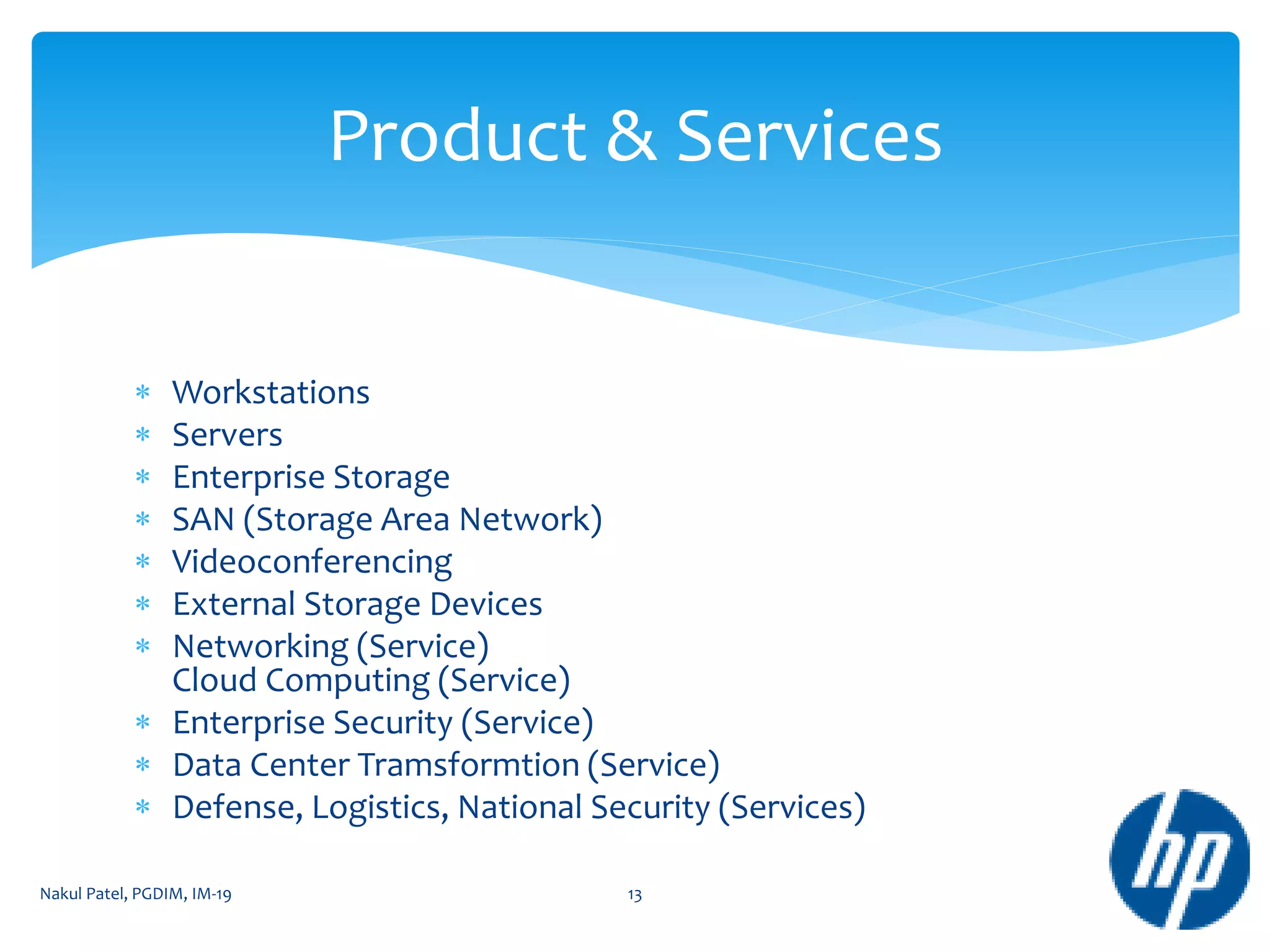 Product & Services

* Workstations
* Servers
* Enterprise Storage
* SAN (Storage Area Network)
* Videoconferencing
* External Storage Devices
* Networking (Service)
Cloud Computing (Service)
* Enterprise Security (Service)
* Data Center Tramsformtion (Service)
* Defense, Logistics, National Security (Services)

Nakul Patel, PGDIM, IM-19

13

hp